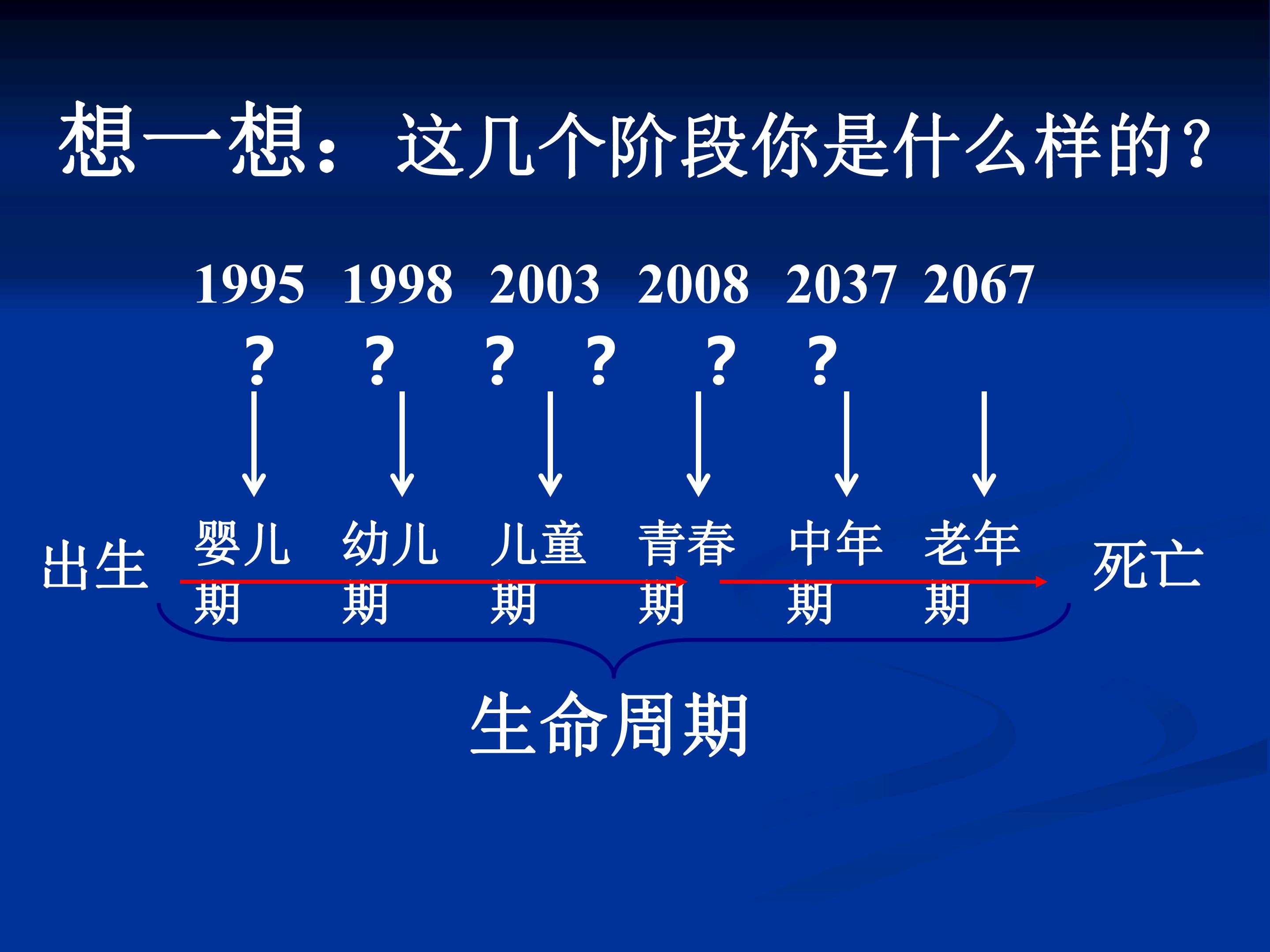 想一想：这几个阶段你是什么样的?

1995 1998 2003 2008 2037 2067

? ? ? ? ? ?

出生

婴儿期 幼儿期 儿童期 青春期 中年期 老年期

死亡

生命周期